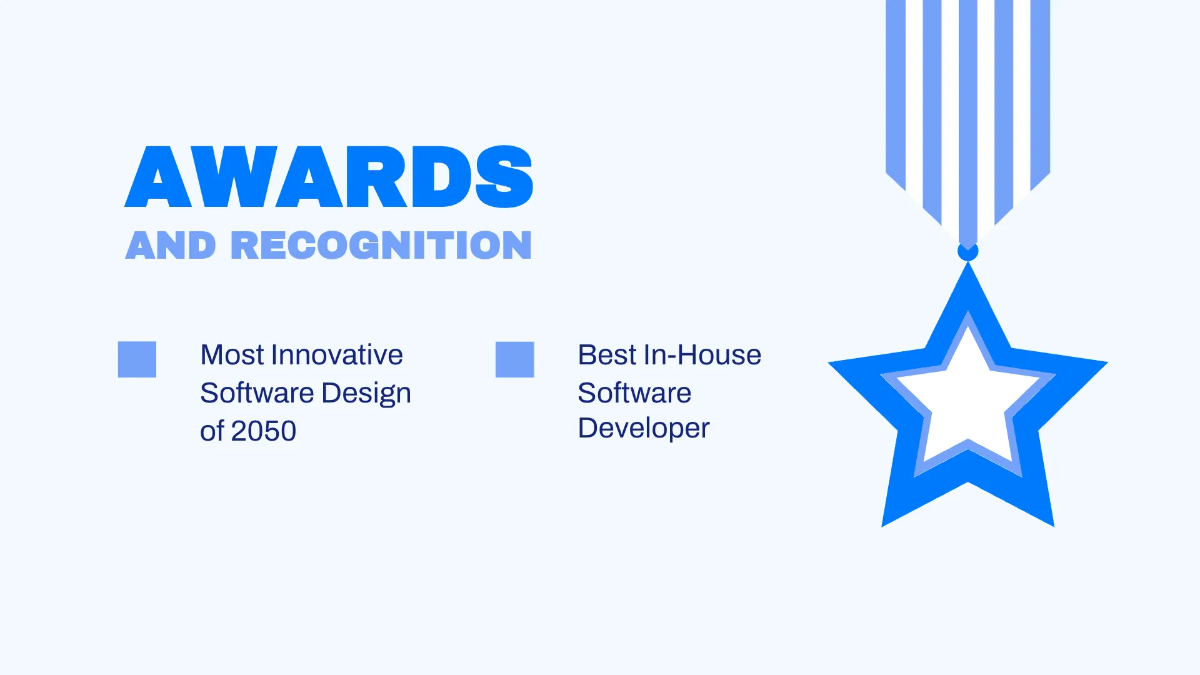 AWARDS
AND RECOGNITION

Most Innovative Software Design of 2050

Best In-House Software Developer